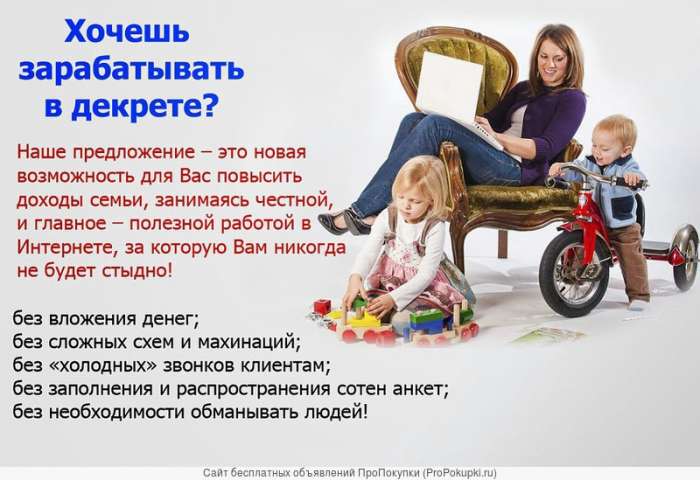 Хочешь зарабатывать в декрете?

Наше предложение – это новая возможность для Вас повысить доходы семьи, занимаясь честной, и главное – полезной работой в Интернете, за которую Вам никогда не будет стыдно!

без вложения денег;
без сложных схем и махинаций;
без «холодных» звонков клиентам;
без заполнения и распространения сотен анкет;
без необходимости обманывать людей!

Сайт бесплатных объявлений ПроПокупки (ProPokupki.ru)